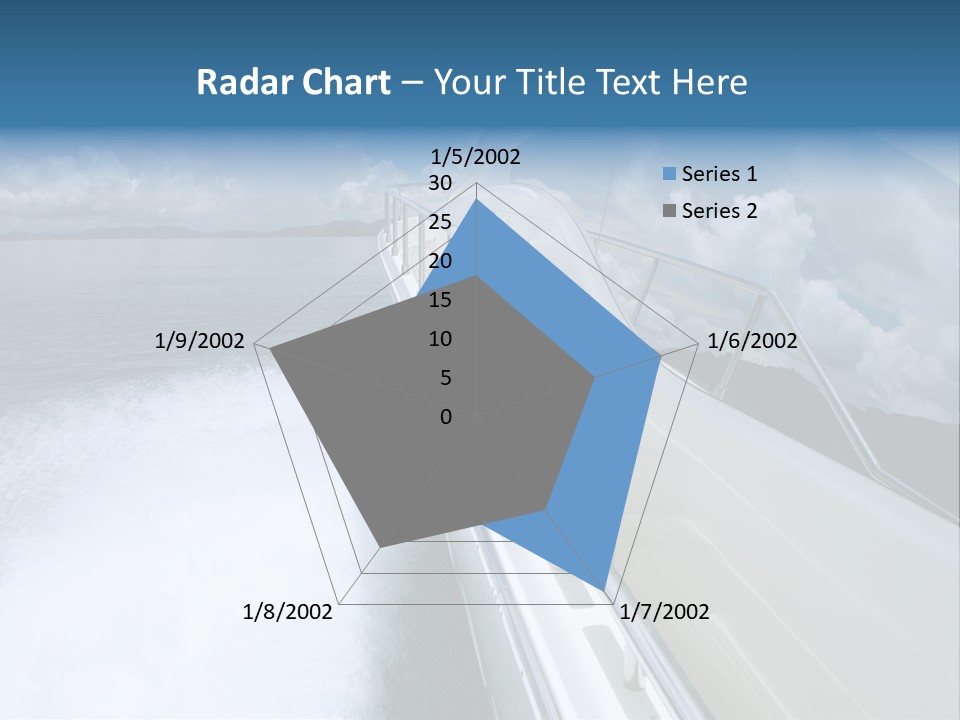 Radar Chart – Your Title Text Here

1/5/2002
30
25
20
15
10
5
0
1/6/2002
1/7/2002
1/8/2002
1/9/2002

Series 1
Series 2